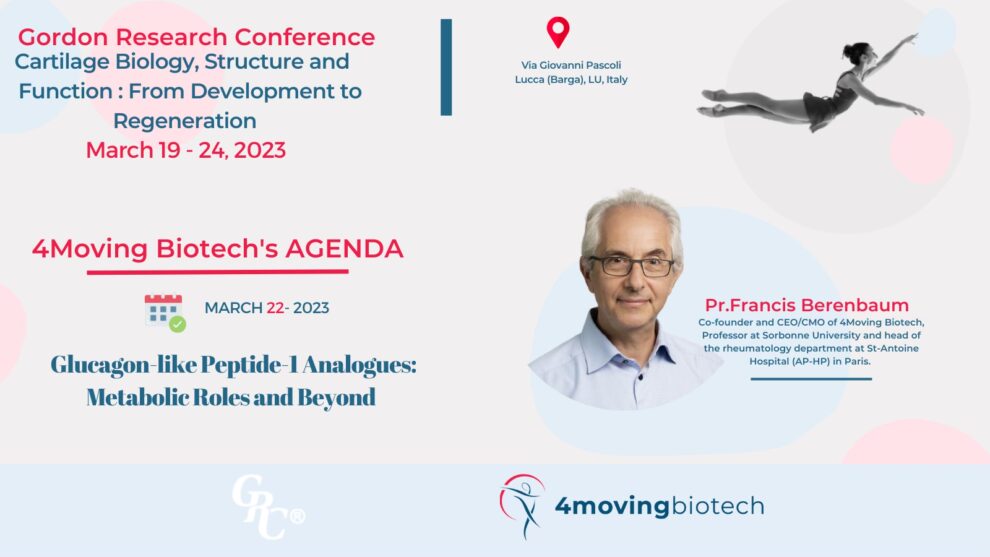 Gordon Research Conference
Cartilage Biology, Structure and Function : From Development to Regeneration
March 19 - 24, 2023

Via Giovanni Pascoli
Lucca (Barga), LU, Italy

4Moving Biotech's AGENDA

MARCH 22- 2023

Glucagon-like Peptide-1 Analogues: Metabolic Roles and Beyond

Pr.Francis Berenbaum
Co-founder and CEO/CMO of 4Moving Biotech, Professor at Sorbonne University and head of the rheumatology department at St-Antoine Hospital (AP-HP) in Paris.

GRC®

4movingbiotech